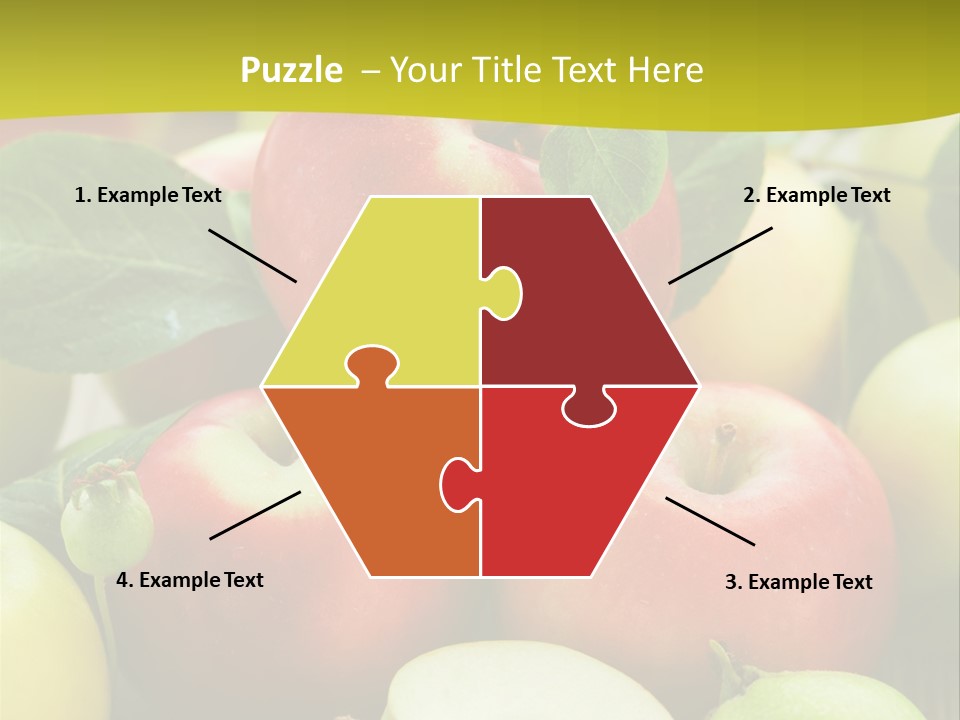 Puzzle – Your Title Text Here

1. Example Text

2. Example Text

4. Example Text

3. Example Text